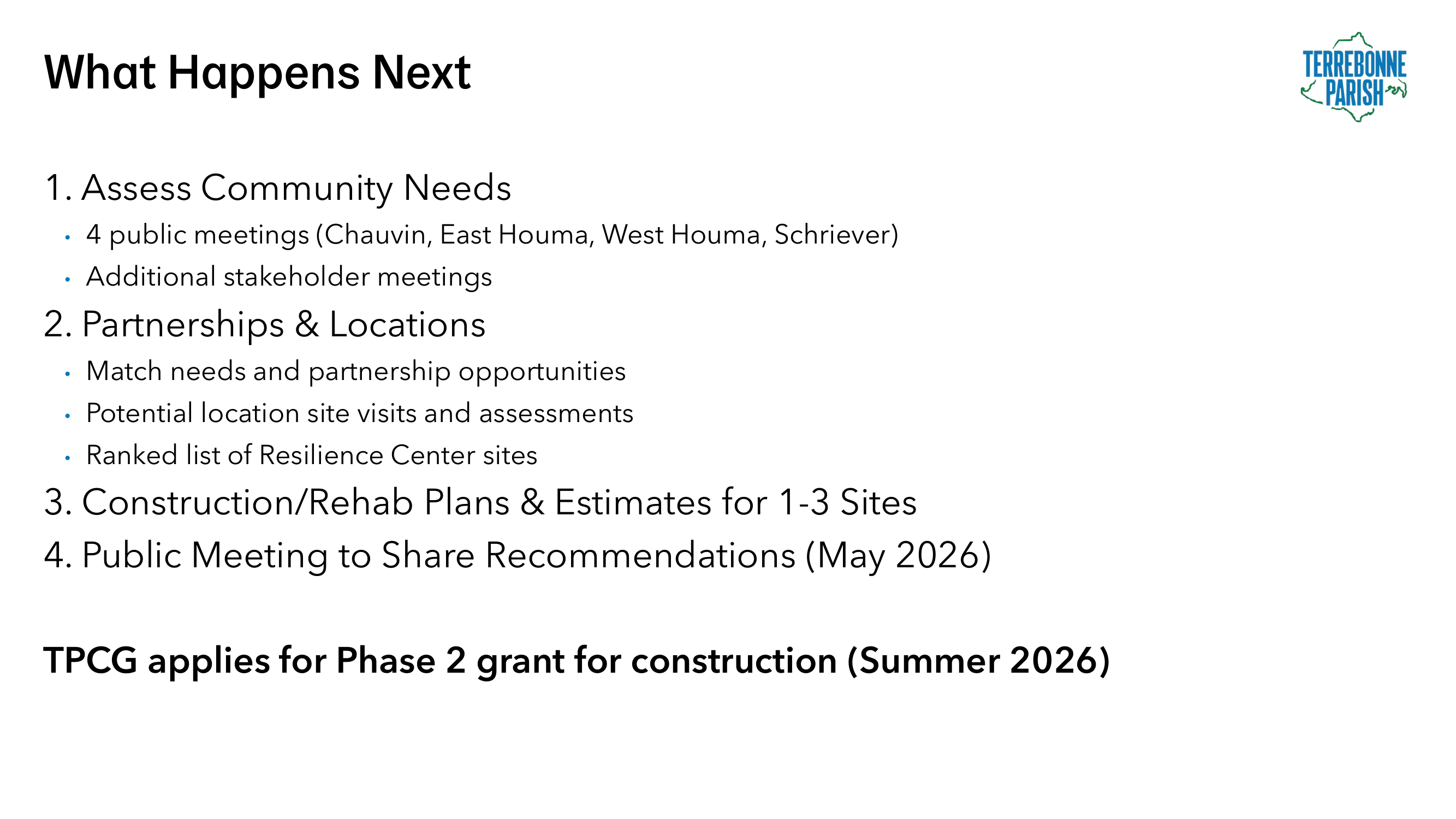 What Happens Next

TERREBONNE PARISH

1. Assess Community Needs
• 4 public meetings (Chauvin, East Houma, West Houma, Schriever)
• Additional stakeholder meetings

2. Partnerships & Locations
• Match needs and partnership opportunities
• Potential location site visits and assessments
• Ranked list of Resilience Center sites

3. Construction/Rehab Plans & Estimates for 1-3 Sites

4. Public Meeting to Share Recommendations (May 2026)

TPCG applies for Phase 2 grant for construction (Summer 2026)